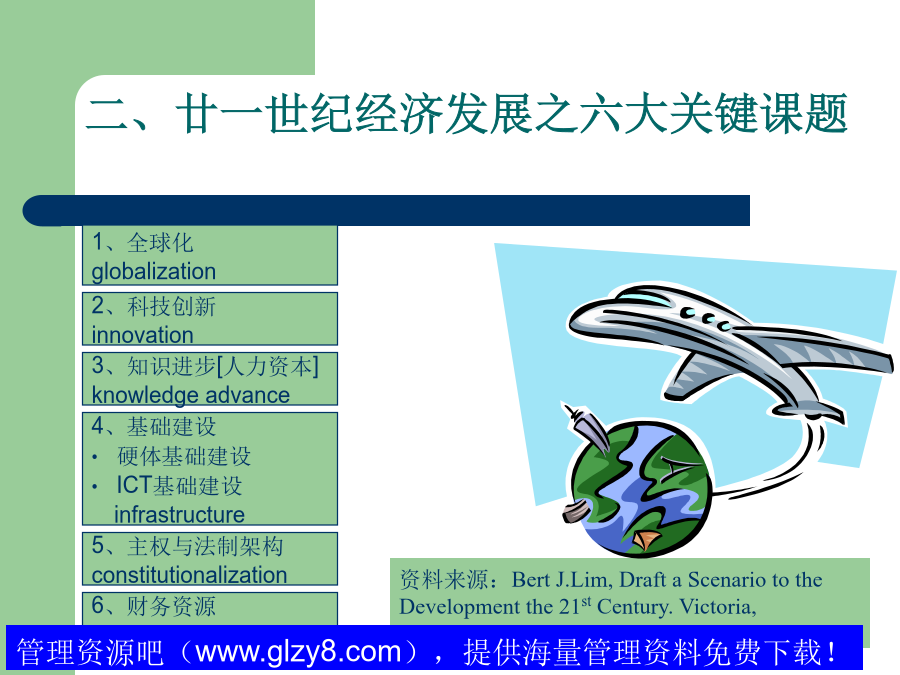 二、廿一世纪经济发展之六大关键课题

1、全球化
globalization

2、科技创新
innovation

3、知识进步[人力资本]
knowledge advance

4、基础建设
• 硬体基础建设
• ICT基础建设
infrastructure

5、主权与法制架构
constitutionalization

6、财务资源

资料来源：Bert J.Lim, Draft a Scenario to the Development the 21$^{st}$ Century. Victoria,

管理资源吧（www.glzy8.com），提供海量管理资料免费下载！